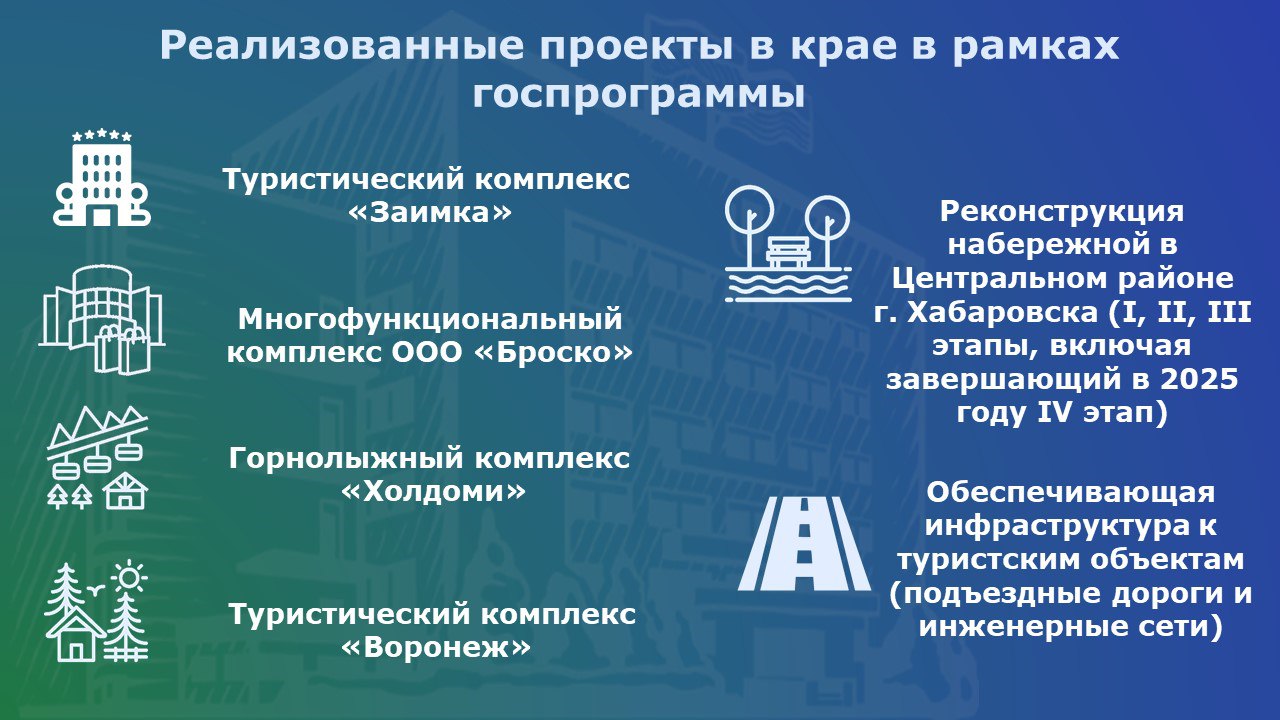 Реализованные проекты в крае в рамках госпрограммы

Туристический комплекс «Заимка»

Многофункциональный комплекс ООО «Броско»

Горнолыжный комплекс «Холдоми»

Туристический комплекс «Воронеж»

Реконструкция набережной в Центральном районе г. Хабаровска (I, II, III этапы, включая завершающий в 2025 году IV этап)

Обеспечивающая инфраструктура к туристским объектам (подъездные дороги и инженерные сети)